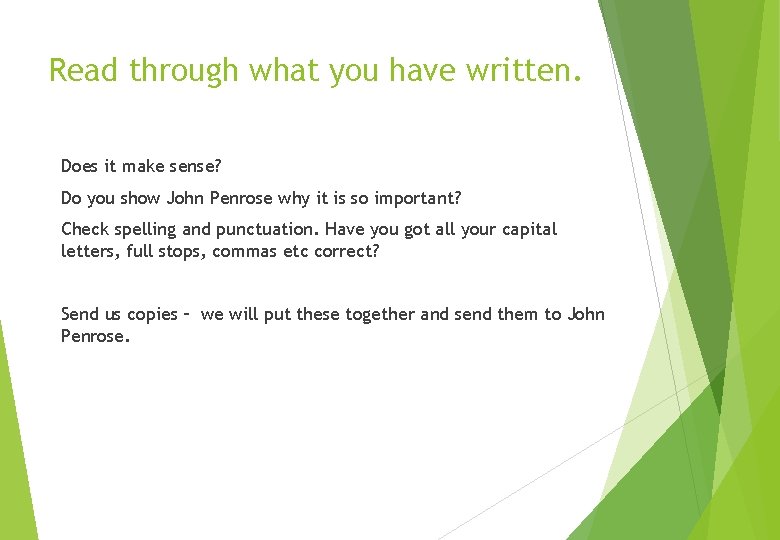 Read through what you have written.

Does it make sense?

Do you show John Penrose why it is so important?

Check spelling and punctuation. Have you got all your capital letters, full stops, commas etc correct?

Send us copies – we will put these together and send them to John Penrose.